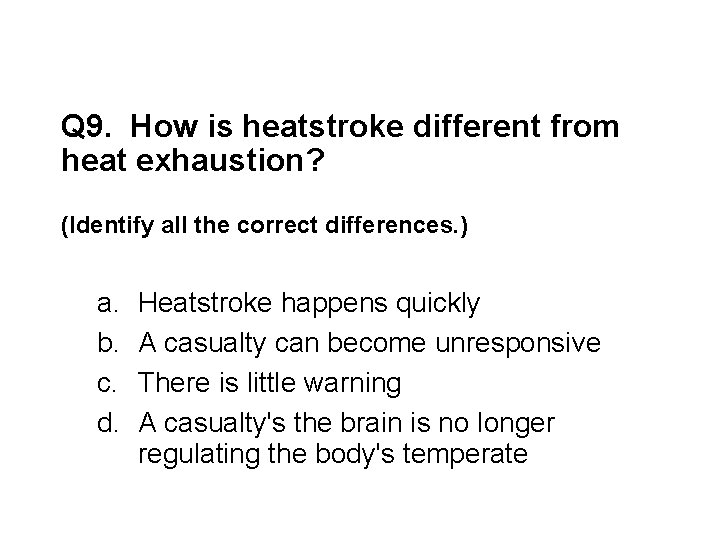 Q9. How is heatstroke different from heat exhaustion?

(Identify all the correct differences.)

a. Heatstroke happens quickly
b. A casualty can become unresponsive
c. There is little warning
d. A casualty's the brain is no longer regulating the body's temperate